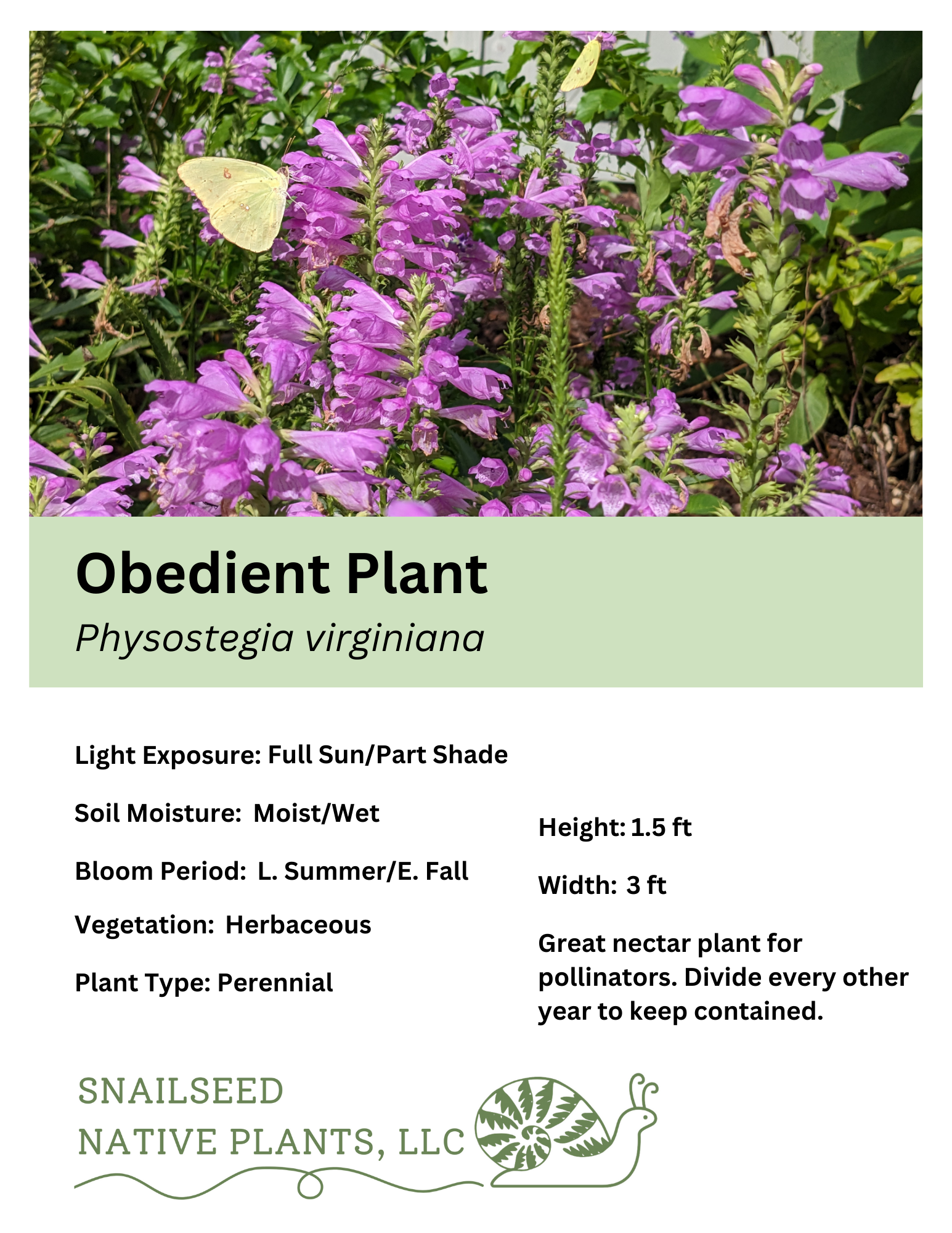 Obedient Plant

Physostegia virginiana

Light Exposure: Full Sun/Part Shade

Soil Moisture: Moist/Wet

Bloom Period: L. Summer/E. Fall

Vegetation: Herbaceous

Plant Type: Perennial

Height: 1.5 ft

Width: 3 ft

Great nectar plant for pollinators. Divide every other year to keep contained.

SNAILSEED
NATIVE PLANTS, LLC